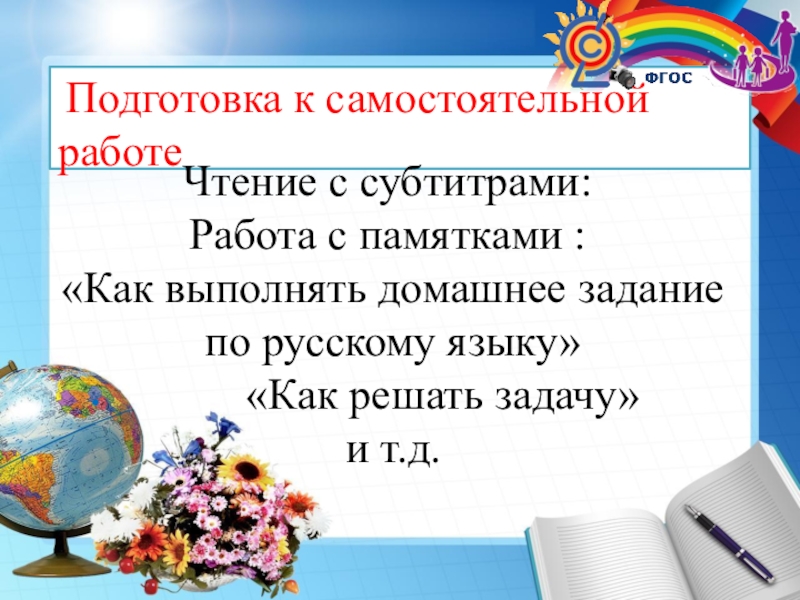 ФГОС

Подготовка к самостоятельной работе

Чтение с субтитрами:
Работа с памятками :
«Как выполнять домашнее задание по русскому языку»
«Как решать задачу»
и т.д.